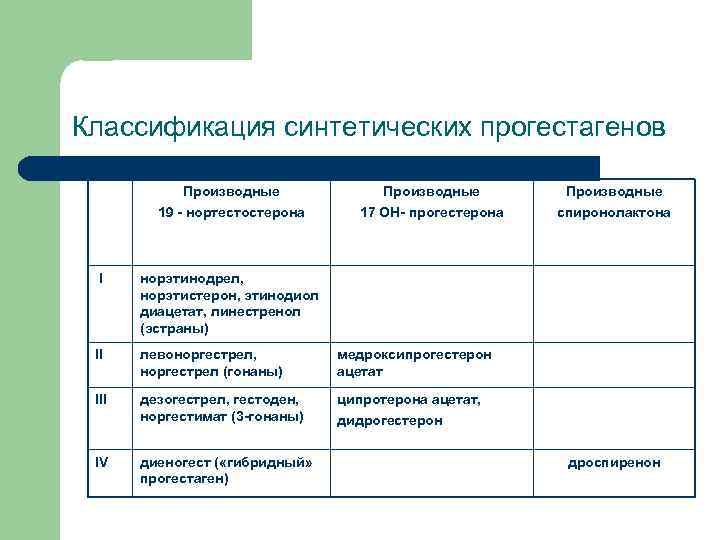 Классификация синтетических прогестагенов

| | Производные 19 - нортестостерона | Производные 17 ОН- прогестерона | Производные спиронолактона |
|---|---|---|---|
| I | норэтинодрел, норэтистерон, этинодиол диацетат, линестренол (эстраны) | | |
| II | левоноргестрел, норгестрел (гонаны) | медроксипрогестерон ацетат | |
| III | дезогестрел, гестоден, норгестимат (3-гонаны) | ципротерона ацетат, дидрогестерон | |
| IV | диеногест («гибридный» прогестаген) | | дроспиренон |